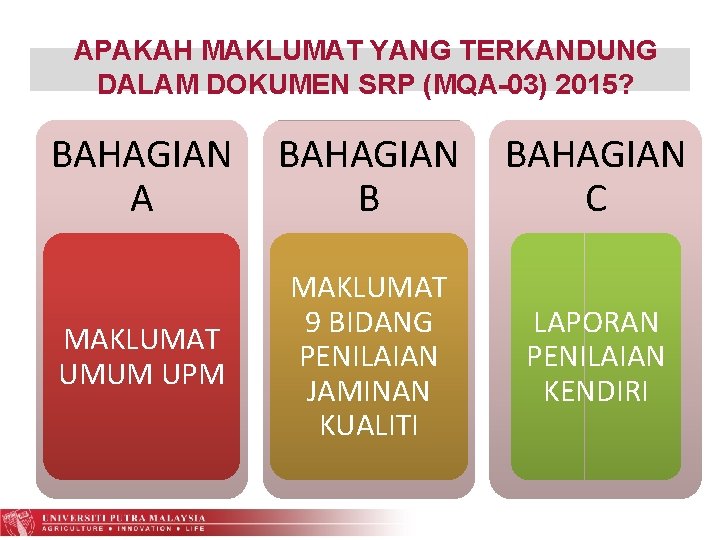 APAKAH MAKLUMAT YANG TERKANDUNG DALAM DOKUMEN SRP (MQA-03) 2015?

BAHAGIAN A

MAKLUMAT UMUM UPM

BAHAGIAN B

MAKLUMAT 9 BIDANG PENILAIAN JAMINAN KUALITI

BAHAGIAN C

LAPORAN PENILAIAN KENDIRI

UNIVERSITI PUTRA MALAYSIA
AGRICULTURE • INNOVATION • LIFE